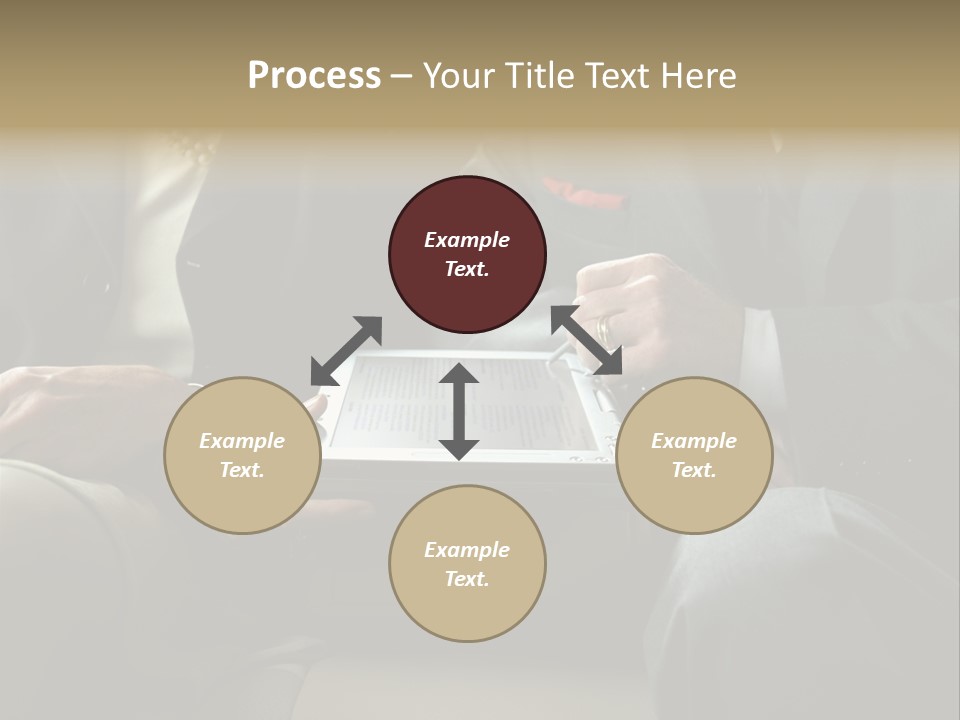 Process – Your Title Text Here

Example Text.

Example Text.

Example Text.

Example Text.